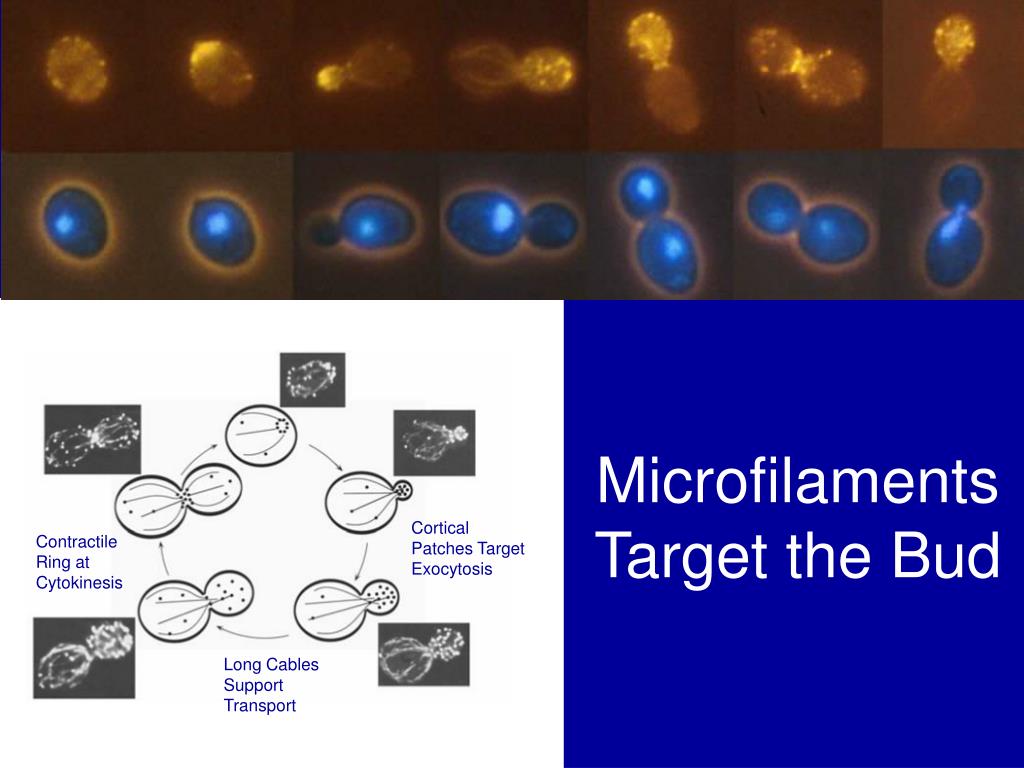 Contractile Ring at Cytokinesis

Cortical Patches Target Exocytosis

Long Cables Support Transport

Microfilaments Target the Bud